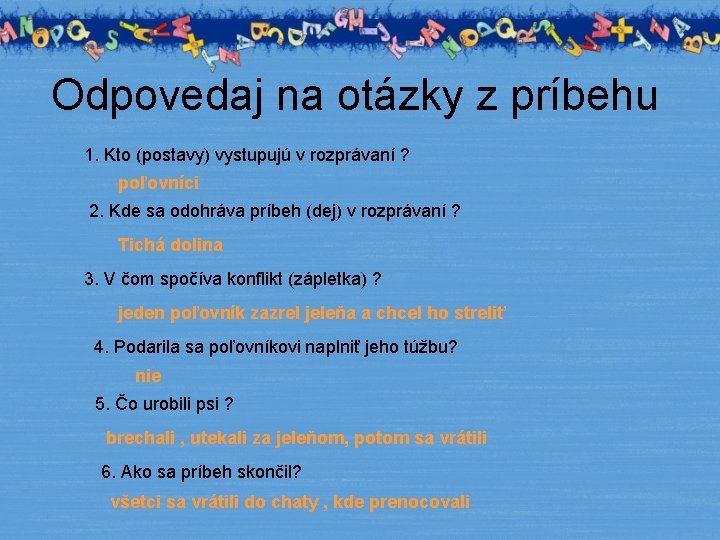 Odpovedaj na otázky z príbehu

1. Kto (postavy) vystupujú v rozprávaní ?

poľovníci

2. Kde sa odohráva príbeh (dej) v rozprávaní ?

Tichá dolina

3. V čom spočíva konflikt (zápletka) ?

jeden poľovník zazrel jeleňa a chcel ho streliť

4. Podarila sa poľovníkovi naplniť jeho túžbu?

nie

5. Čo urobili psi ?

brechali , utekali za jeleňom, potom sa vrátili

6. Ako sa príbeh skončil?

všetci sa vrátili do chaty , kde prenocovali